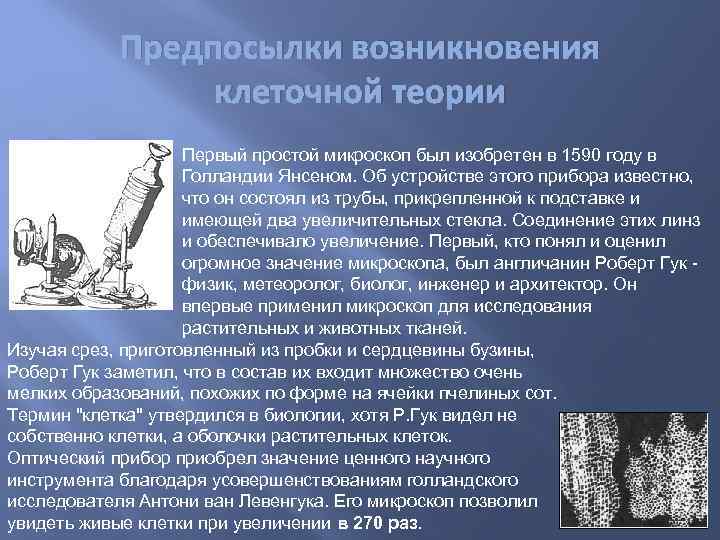 Предпосылки возникновения клеточной теории

Первый простой микроскоп был изобретен в 1590 году в Голландии Янсеном. Об устройстве этого прибора известно, что он состоял из трубы, прикрепленной к подставке и имеющей два увеличительных стекла. Соединение этих линз и обеспечивало увеличение. Первый, кто понял и оценил огромное значение микроскопа, был англичанин Роберт Гук - физик, метеоролог, биолог, инженер и архитектор. Он впервые применил микроскоп для исследования растительных и животных тканей.

Изучая срез, приготовленный из пробки и сердцевины бузины, Роберт Гук заметил, что в состав их входит множество очень мелких образований, похожих по форме на ячейки пчелиных сот. Термин "клетка" утвердился в биологии, хотя Р.Гук видел не собственно клетки, а оболочки растительных клеток.
Оптический прибор приобрел значение ценного научного инструмента благодаря усовершенствованиям голландского исследователя Антони ван Левенгука. Его микроскоп позволил увидеть живые клетки при увеличении в 270 раз.